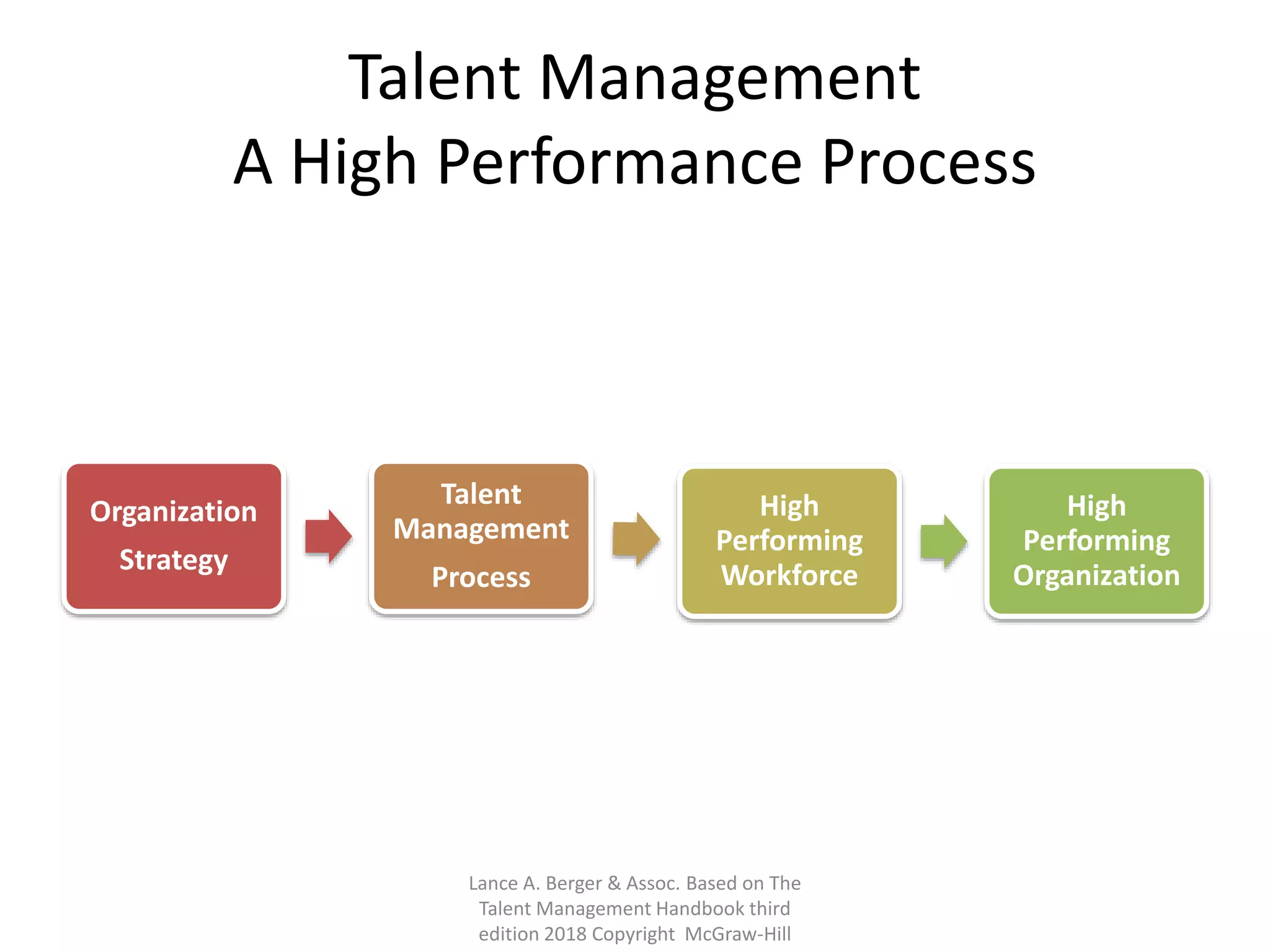 Talent Management
A High Performance Process

Organization Strategy

Talent Management Process

High Performing Workforce

High Performing Organization

Lance A. Berger & Assoc. Based on The Talent Management Handbook third edition 2018 Copyright McGraw-Hill